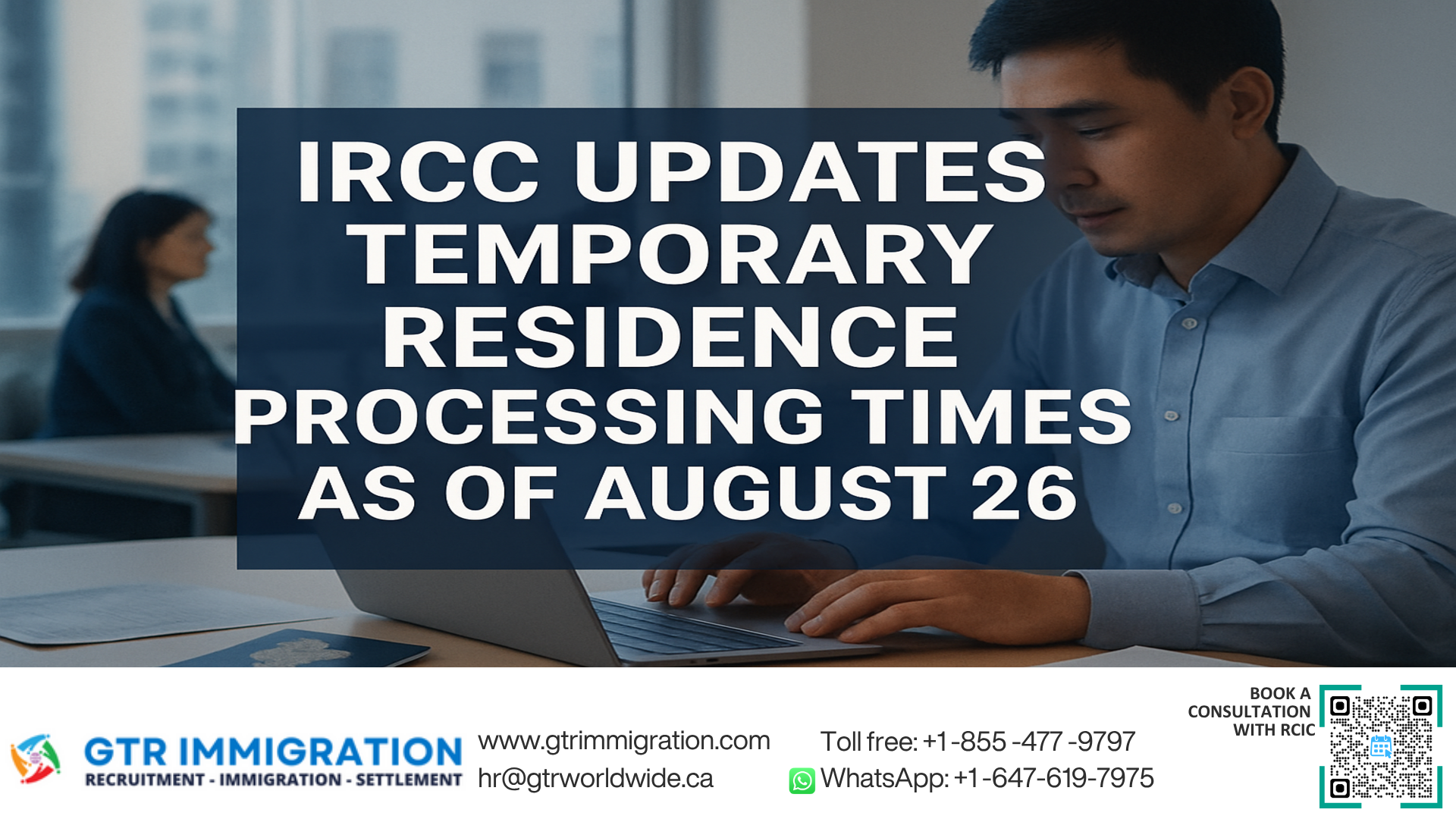 IRCC UPDATES TEMPORARY RESIDENCE PROCESSING TIMES AS OF AUGUST 26

GTR IMMIGRATION
RECRUITMENT - IMMIGRATION - SETTLEMENT

www.gtrimmigration.com
hr@gtrworldwide.ca

Toll free: +1-855-477-9797
WhatsApp: +1-647-619-7975

BOOK A CONSULTATION WITH RCIC